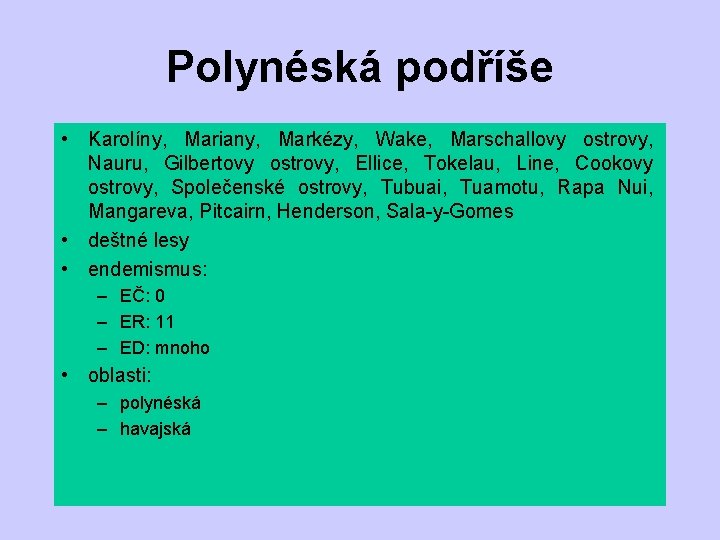 Polynéská podříše

• Karolíny, Mariany, Markézy, Wake, Marschallovy ostrovy, Nauru, Gilbertovy ostrovy, Ellice, Tokelau, Line, Cookovy ostrovy, Společenské ostrovy, Tubuai, Tuamotu, Rapa Nui, Mangareva, Pitcairn, Henderson, Sala-y-Gomes
• deštné lesy
• endemismus:
– EČ: 0
– ER: 11
– ED: mnoho
• oblasti:
– polynéská
– havajská